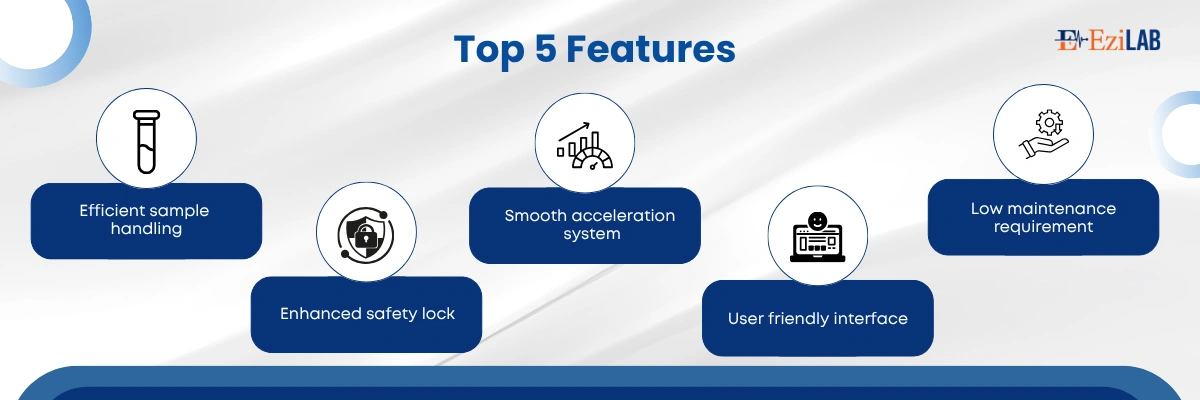 Top 5 Features

EziLAB

Efficient sample handling

Enhanced safety lock

Smooth acceleration system

User friendly interface

Low maintenance requirement